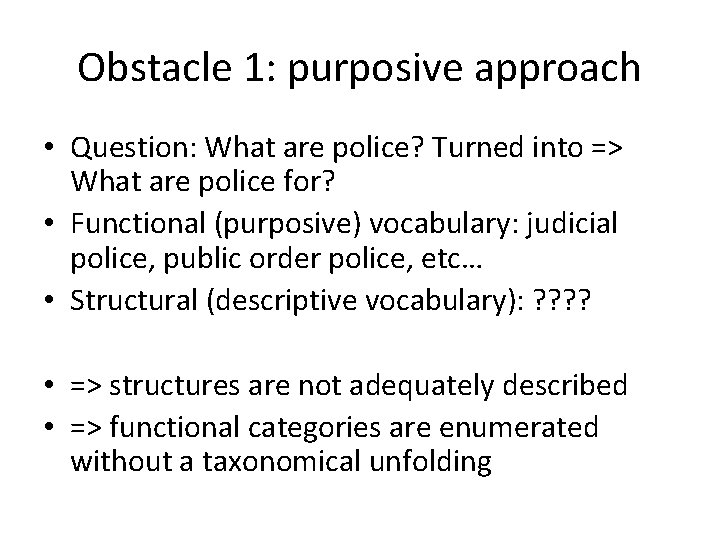 Obstacle 1: purposive approach

• Question: What are police? Turned into => What are police for?
• Functional (purposive) vocabulary: judicial police, public order police, etc…
• Structural (descriptive vocabulary): ????

• => structures are not adequately described
• => functional categories are enumerated without a taxonomical unfolding